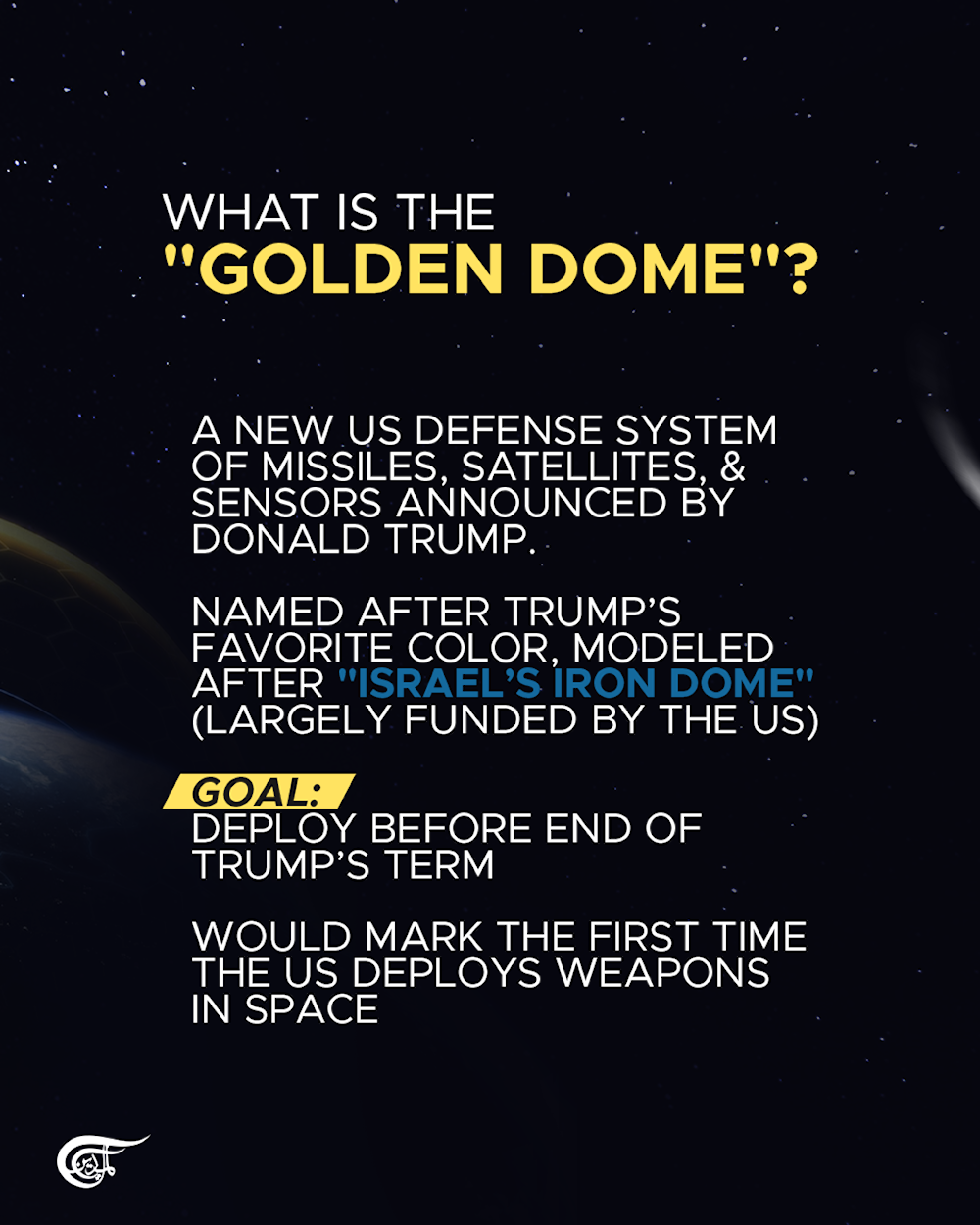 WHAT IS THE
"GOLDEN DOME"?

A NEW US DEFENSE SYSTEM OF MISSILES, SATELLITES, & SENSORS ANNOUNCED BY DONALD TRUMP.

NAMED AFTER TRUMP'S FAVORITE COLOR, MODELED AFTER "ISRAEL'S IRON DOME" (LARGELY FUNDED BY THE US)

GOAL:
DEPLOY BEFORE END OF TRUMP'S TERM

WOULD MARK THE FIRST TIME THE US DEPLOYS WEAPONS IN SPACE